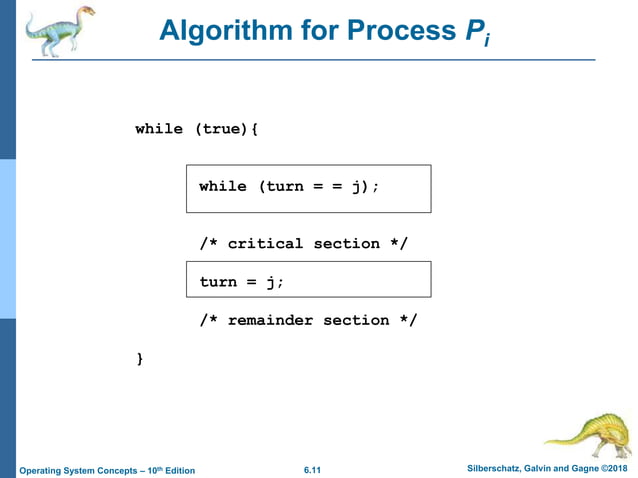 Algorithm for Process $P_i$

while (true){

while (turn = = j);

/* critical section */

turn = j;

/* remainder section */

}

Operating System Concepts – 10th Edition
6.11
Silberschatz, Galvin and Gagne ©2018